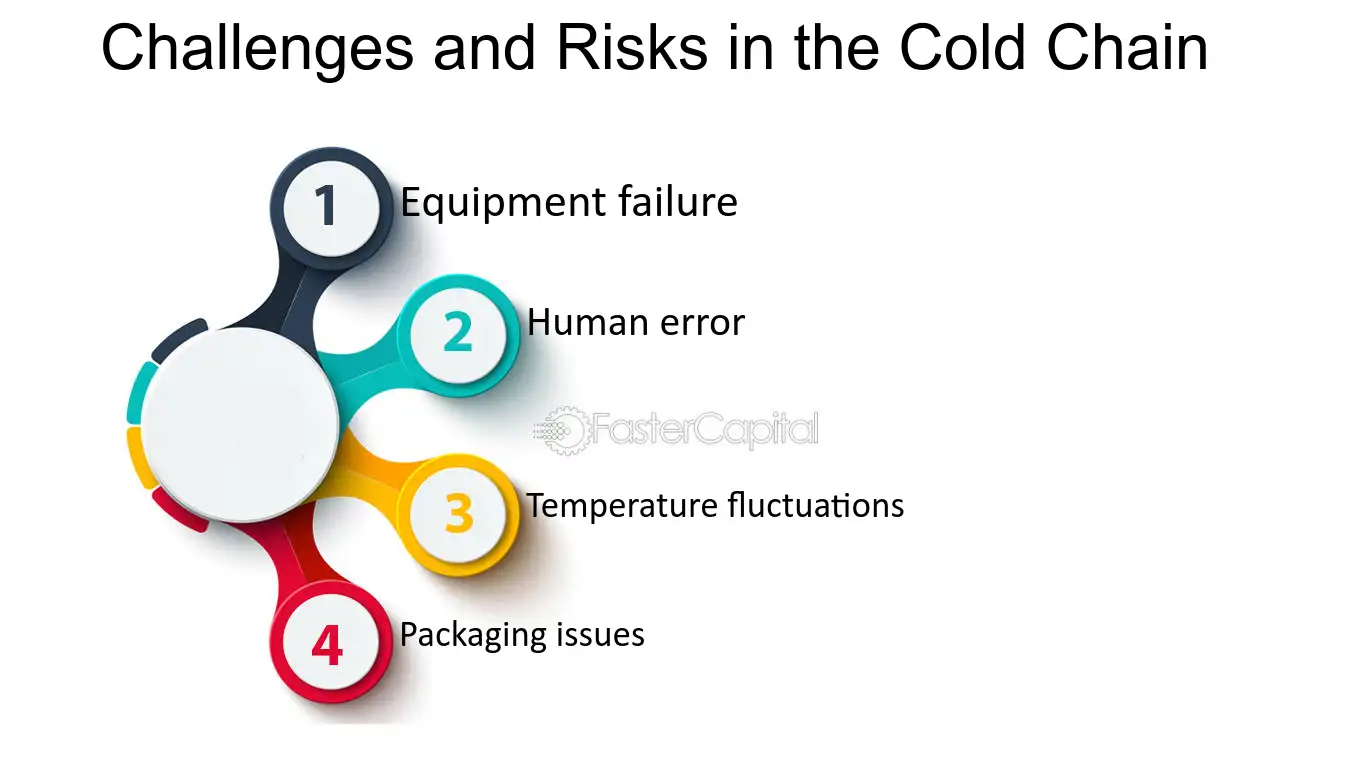 Challenges and Risks in the Cold Chain

1 Equipment failure

2 Human error

FasterCapital

3 Temperature fluctuations

4 Packaging issues